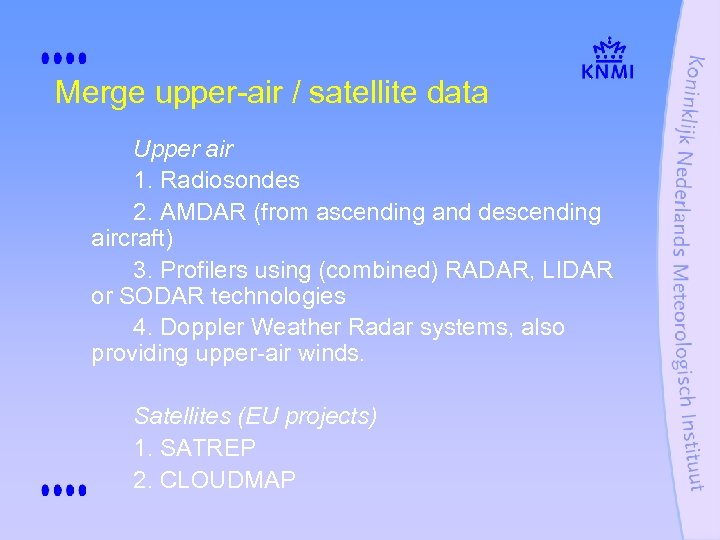 KNMI

Merge upper-air / satellite data

Upper air

1. Radiosondes

2. AMDAR (from ascending and descending aircraft)

3. Profilers using (combined) RADAR, LIDAR or SODAR technologies

4. Doppler Weather Radar systems, also providing upper-air winds.

Satellites (EU projects)

1. SATREP

2. CLOUDMAP

Koninklijk Nederlands Meteorologisch Instituut